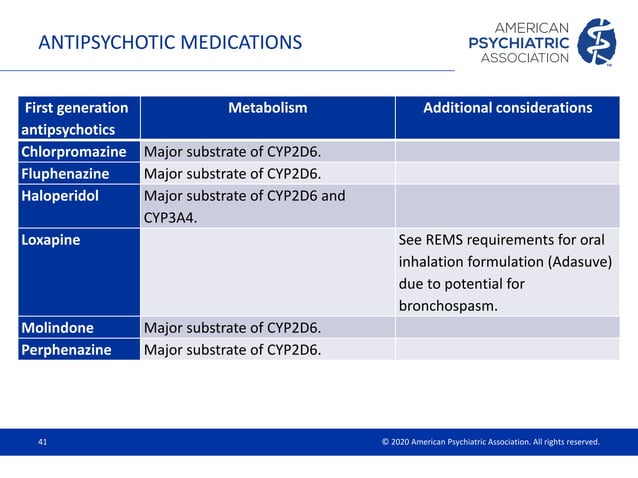 ANTIPSYCHOTIC MEDICATIONS

AMERICAN PSYCHIATRIC ASSOCIATION

| First generation antipsychotics | Metabolism | Additional considerations |
|---|---|---|
| Chlorpromazine | Major substrate of CYP2D6. | |
| Fluphenazine | Major substrate of CYP2D6. | |
| Haloperidol | Major substrate of CYP2D6 and CYP3A4. | |
| Loxapine | | See REMS requirements for oral inhalation formulation (Adasuve) due to potential for bronchospasm. |
| Molindone | Major substrate of CYP2D6. | |
| Perphenazine | Major substrate of CYP2D6. | |

41

© 2020 American Psychiatric Association. All rights reserved.